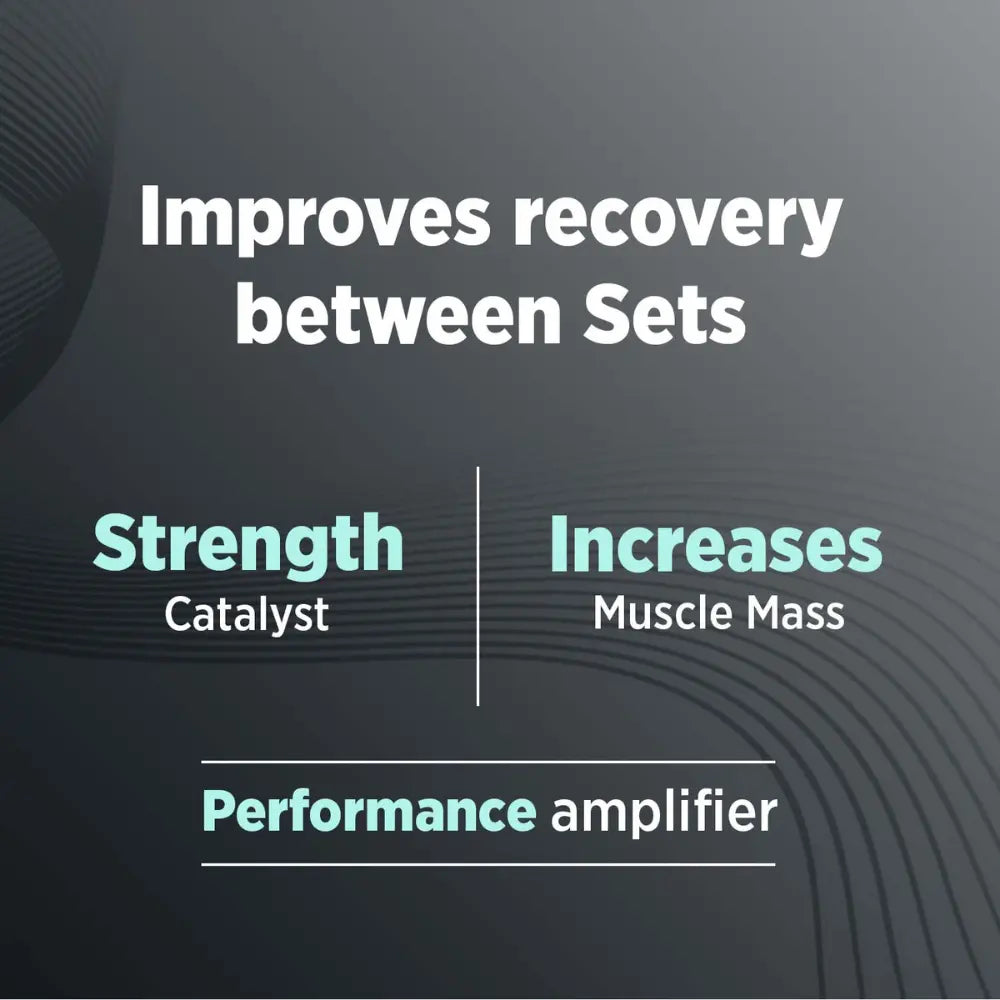 Improves recovery between Sets

Strength
Catalyst

Increases
Muscle Mass

Performance amplifier